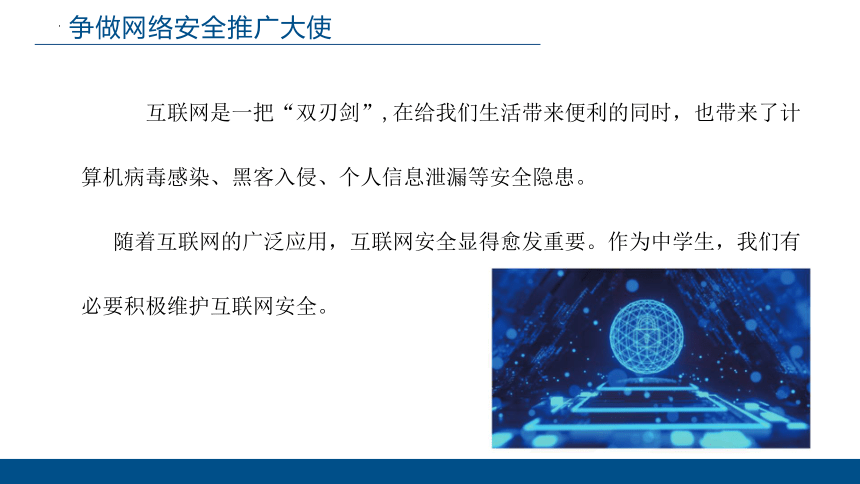 争做网络安全推广大使

互联网是一把“双刃剑”，在给我们生活带来便利的同时，也带来了计算机病毒感染、黑客入侵、个人信息泄漏等安全隐患。

随着互联网的广泛应用，互联网安全显得愈发重要。作为中学生，我们有必要积极维护互联网安全。